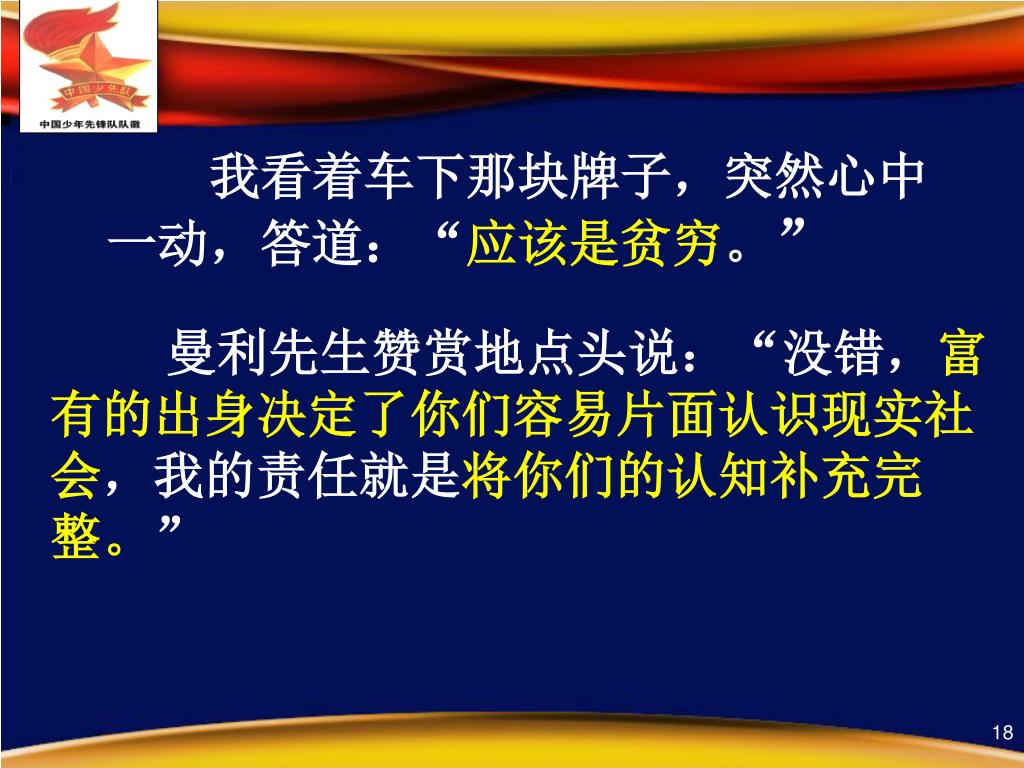 中国少先队

中国少年先锋队队徽

我看着车下那块牌子，突然心中一动，答道：“应该是贫穷。”

曼利先生赞赏地点头说：“没错，富有的出身决定了你们容易片面认识现实社会，我的责任就是将你们的认知补充完整。”

18